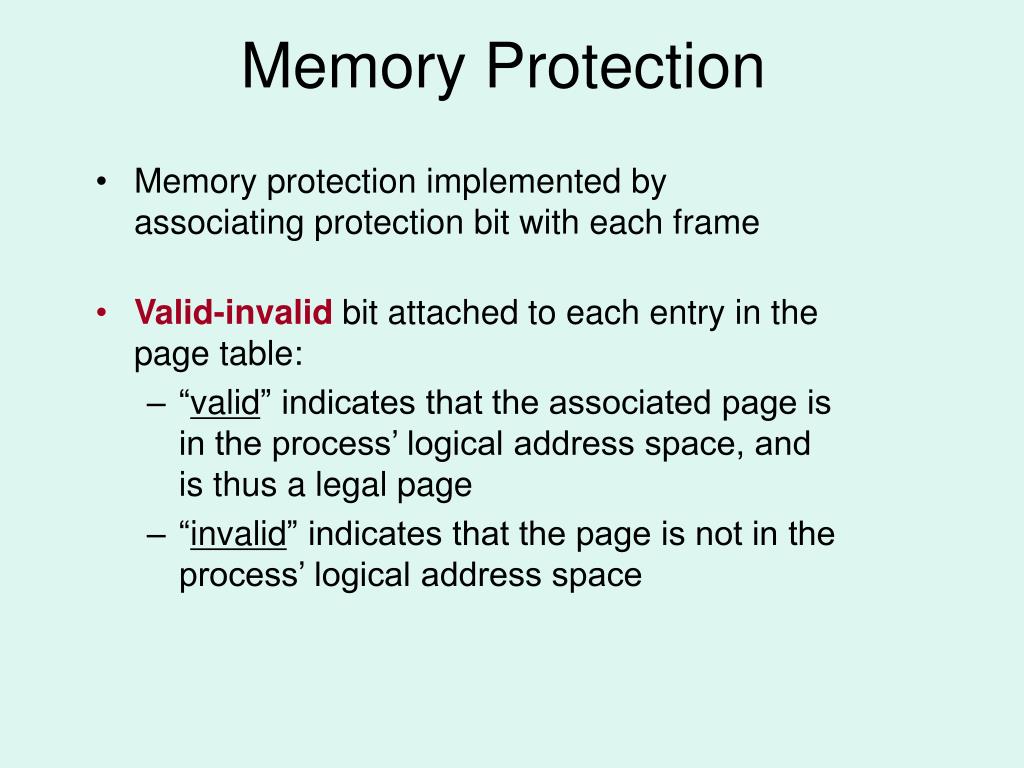 Memory Protection

• Memory protection implemented by associating protection bit with each frame

• Valid-invalid bit attached to each entry in the page table:
– “valid” indicates that the associated page is in the process’ logical address space, and is thus a legal page
– “invalid” indicates that the page is not in the process’ logical address space